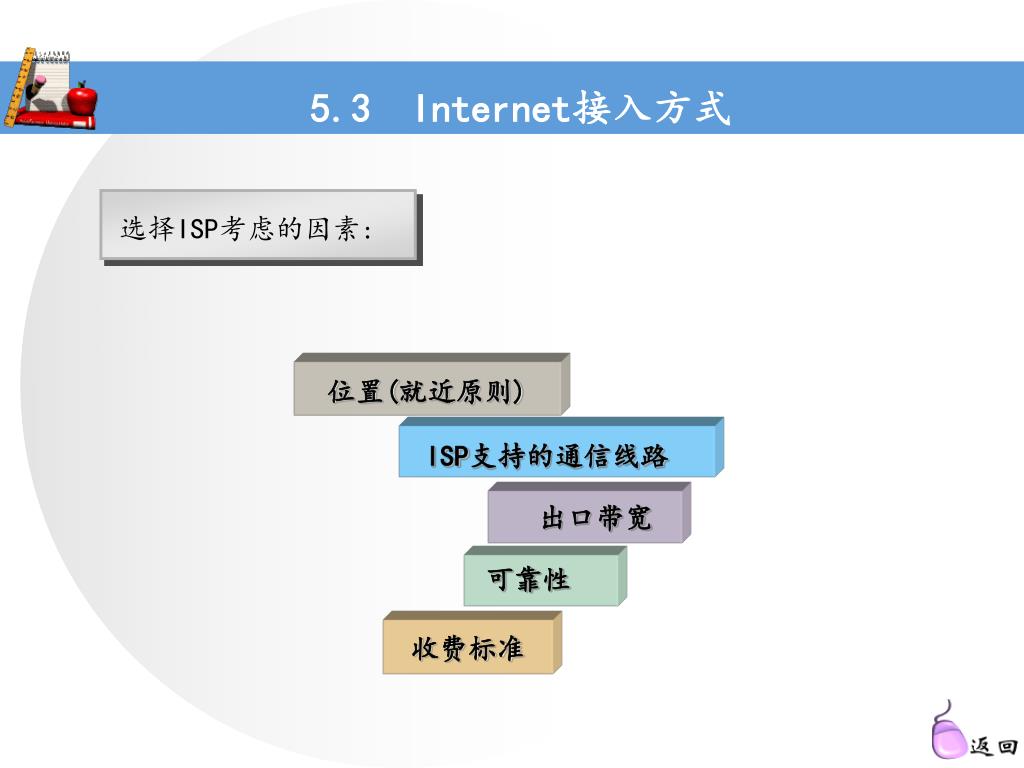 5.3 Internet接入方式

选择ISP考虑的因素:

位置(就近原则)

ISP支持的通信线路

出口带宽

可靠性

收费标准

返回